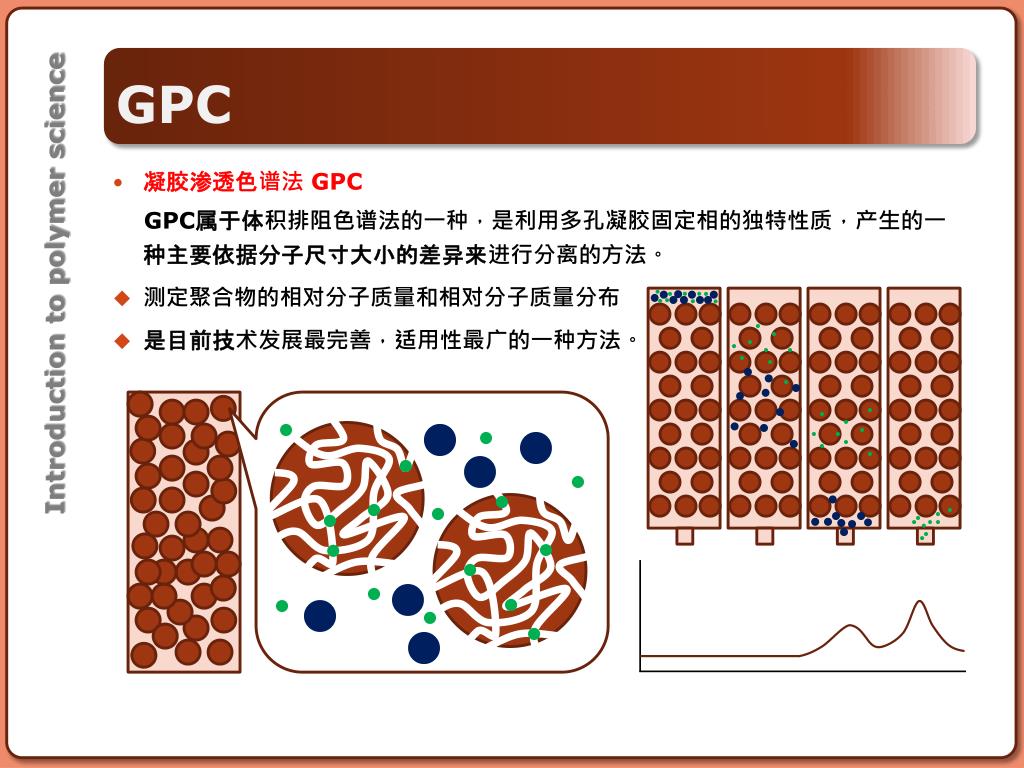 Introduction to polymer science

GPC

• 凝胶渗透色谱法 GPC

GPC属于体积排阻色谱法的一种，是利用多孔凝胶固定相的独特性质，产生的一种主要依据分子尺寸大小的差异来进行分离的方法。

◆ 测定聚合物的相对分子质量和相对分子质量分布

◆ 是目前技术发展最完善，适用性最广的一种方法。